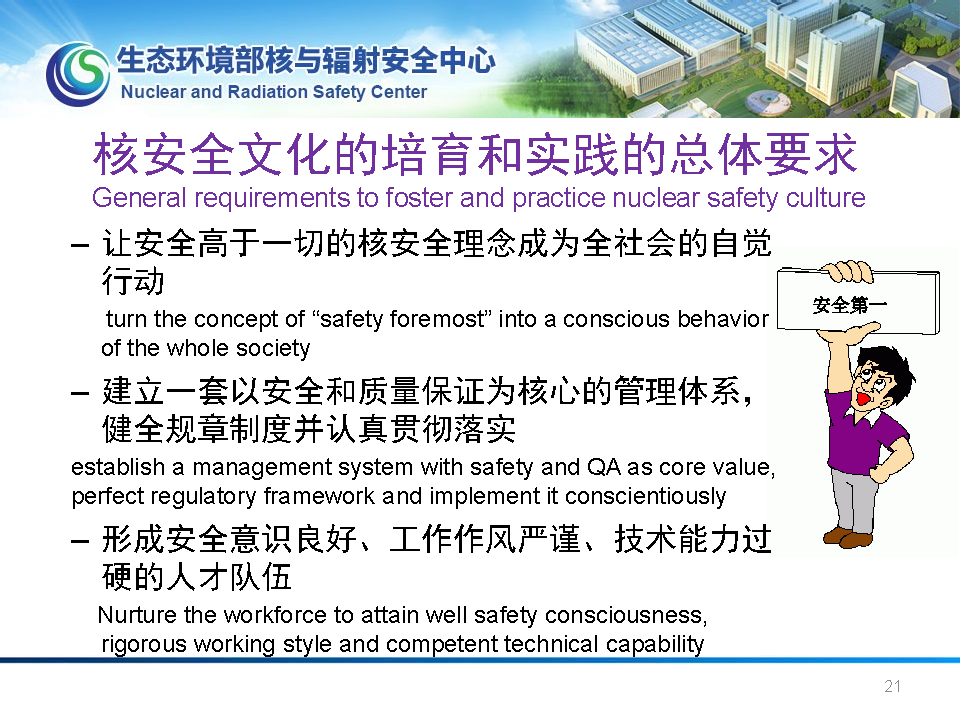 生态环境部核与辐射安全中心
Nuclear and Radiation Safety Center

核安全文化的培育和实践的总体要求
General requirements to foster and practice nuclear safety culture

– 让安全高于一切的核安全理念成为全社会的自觉行动
turn the concept of “safety foremost” into a conscious behavior of the whole society

– 建立一套以安全和质量保证为核心的管理体系，健全规章制度并认真贯彻落实
establish a management system with safety and QA as core value, perfect regulatory framework and implement it conscientiously

– 形成安全意识良好、工作作风严谨、技术能力过硬的人才队伍
Nurture the workforce to attain well safety consciousness, rigorous working style and competent technical capability

安全第一

21